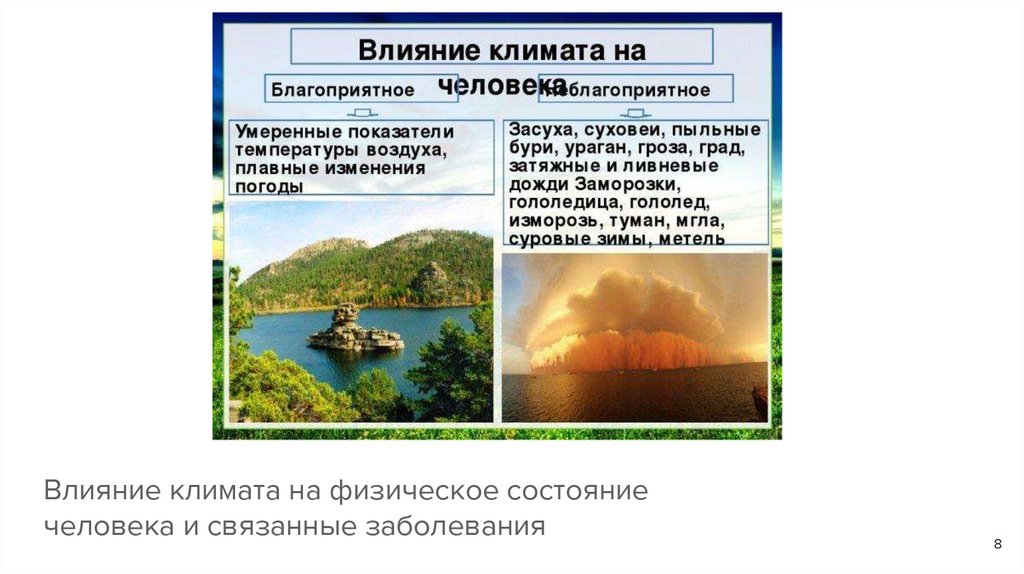 Влияние климата на человека

Благоприятное

Неблагоприятное

Умеренные показатели температуры воздуха, плавные изменения погоды

Засуха, суховеи, пыльные бури, ураган, гроза, град, затяжные и ливневые дожди Заморозки, гололедица, гололед, изморозь, туман, мгла, суровые зимы, метель

Влияние климата на физическое состояние человека и связанные заболевания

8